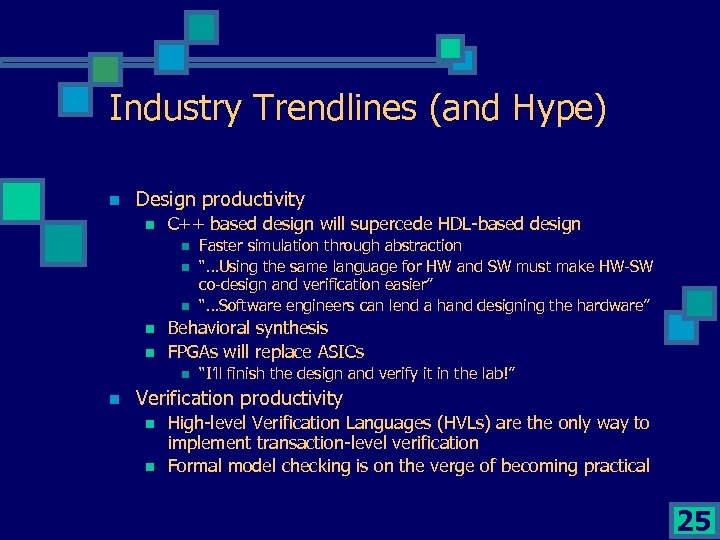 Industry Trendlines (and Hype)

Design productivity

C++ based design will supercede HDL-based design

Faster simulation through abstraction

"...Using the same language for HW and SW must make HW-SW co-design and verification easier"

"...Software engineers can lend a hand designing the hardware"

Behavioral synthesis

FPGAs will replace ASICs

"I'll finish the design and verify it in the lab!"

Verification productivity

High-level Verification Languages (HVLs) are the only way to implement transaction-level verification

Formal model checking is on the verge of becoming practical

25